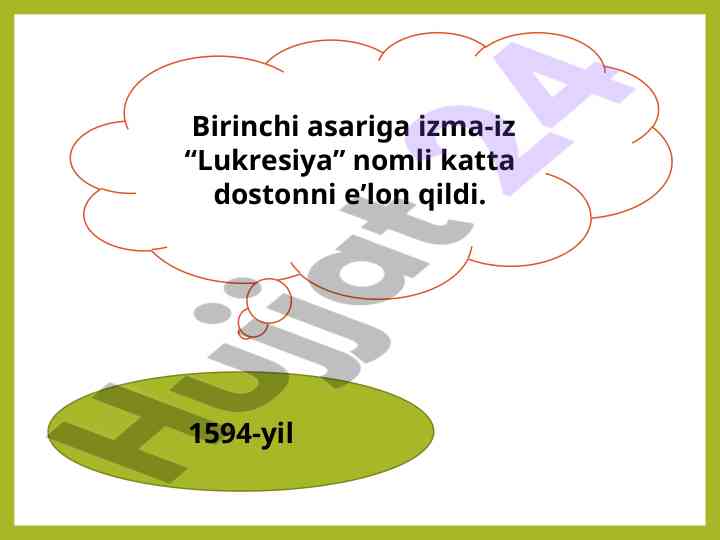 Birinchi asariga izma-iz “Lukresiya” nomli katta dostonni e’lon qildi.

1594-yil

Hujjat24